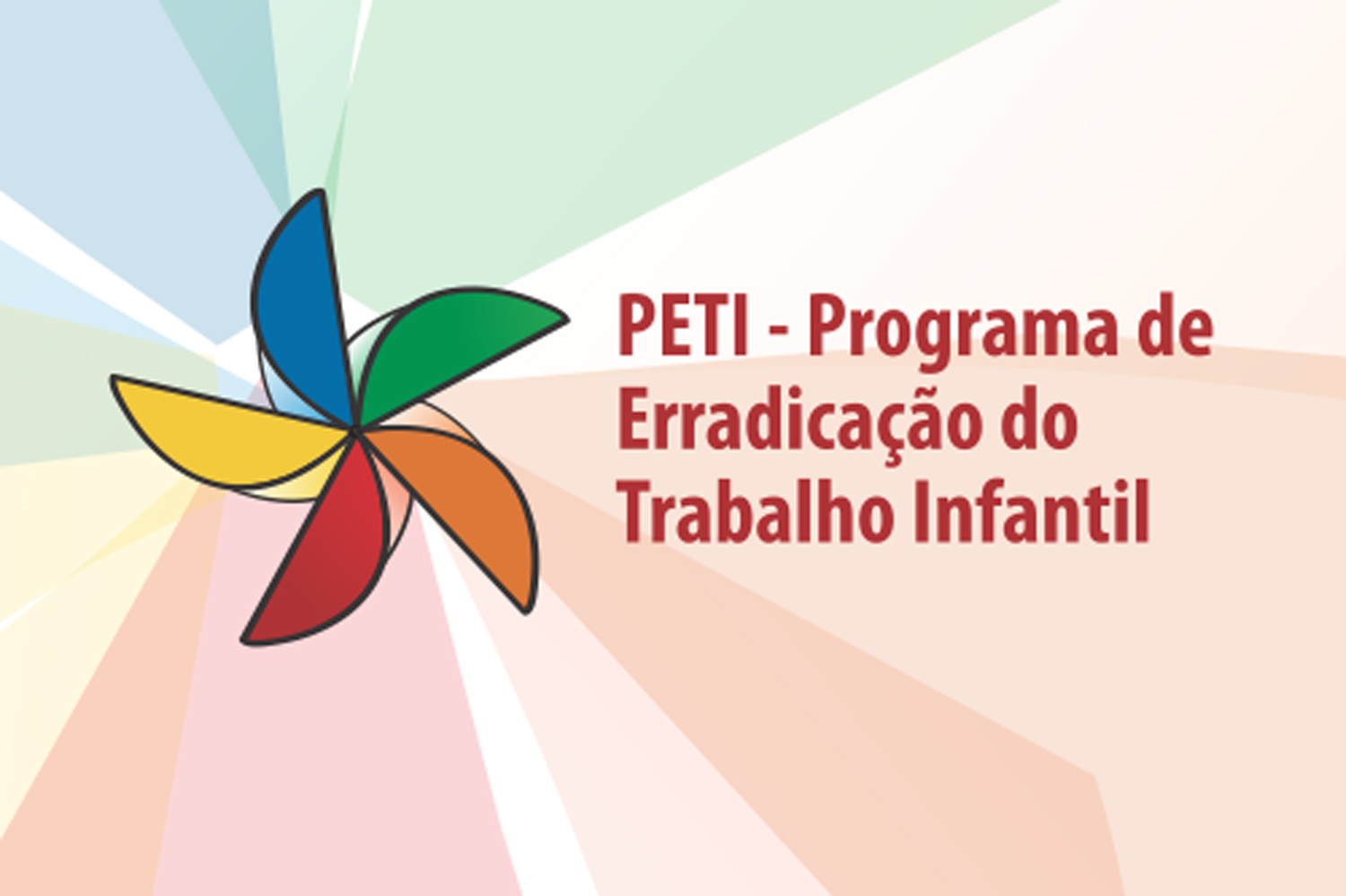 PETI - Programa de Erradicação do Trabalho Infantil